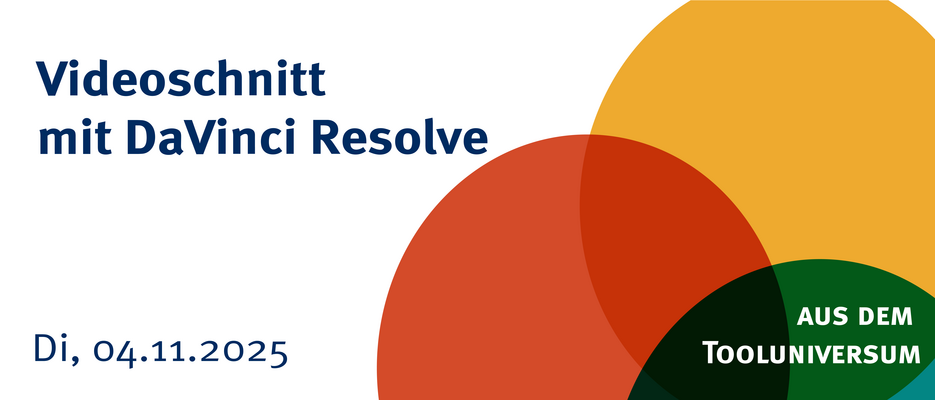 Videoschnitt mit DaVinci Resolve

Di, 04.11.2025

AUS DEM TOOLUNIVERSUM